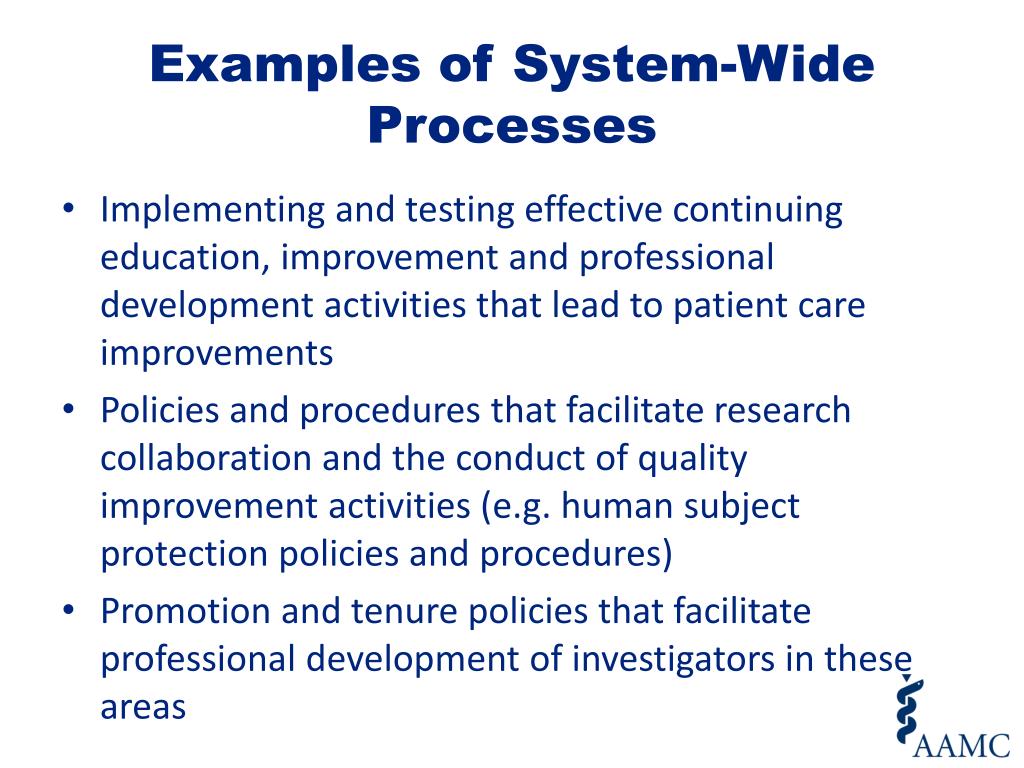 Examples of System-Wide Processes

• Implementing and testing effective continuing education, improvement and professional development activities that lead to patient care improvements
• Policies and procedures that facilitate research collaboration and the conduct of quality improvement activities (e.g. human subject protection policies and procedures)
• Promotion and tenure policies that facilitate professional development of investigators in these areas

AAMC